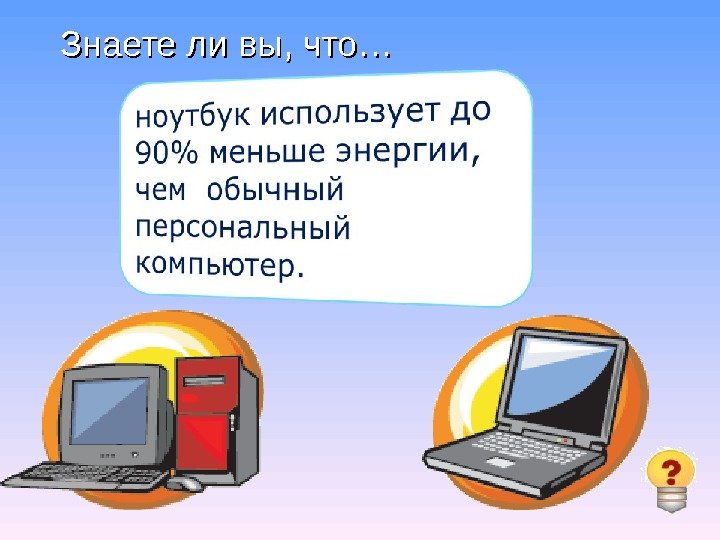 Знаете ли вы, что…

ноутбук использует до 90% меньше энергии, чем обычный персональный компьютер.

?